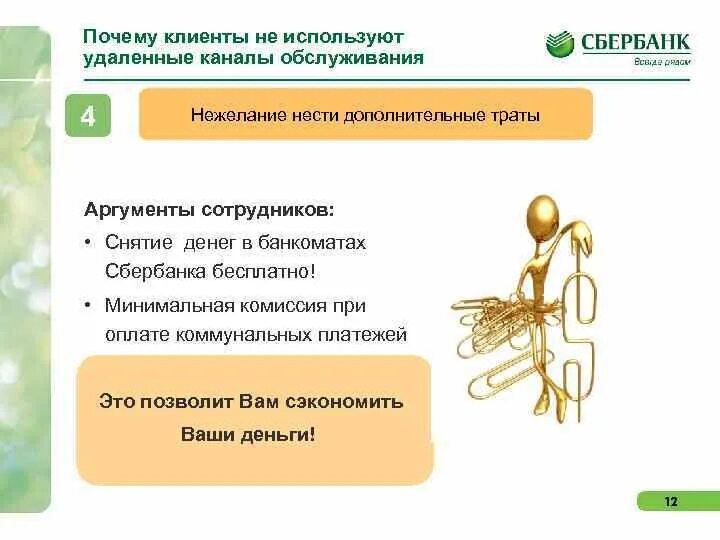 Почему клиенты не используют удаленные каналы обслуживания

СБЕРБАНК
Всегда рядом

4

Нежелание нести дополнительные траты

Аргументы сотрудников:

• Снятие денег в банкоматах Сбербанка бесплатно!

• Минимальная комиссия при оплате коммунальных платежей

Это позволит Вам сэкономить Ваши деньги!

12